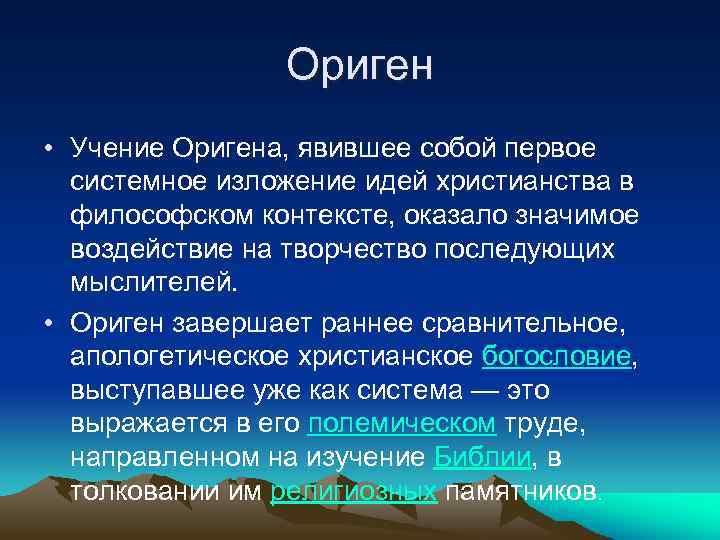 Ориген

• Учение Оригена, явившее собой первое системное изложение идей христианства в философском контексте, оказало значимое воздействие на творчество последующих мыслителей.

• Ориген завершает раннее сравнительное, апологетическое христианское богословие, выступавшее уже как система — это выражается в его полемическом труде, направленном на изучение Библии, в толковании им религиозных памятников.